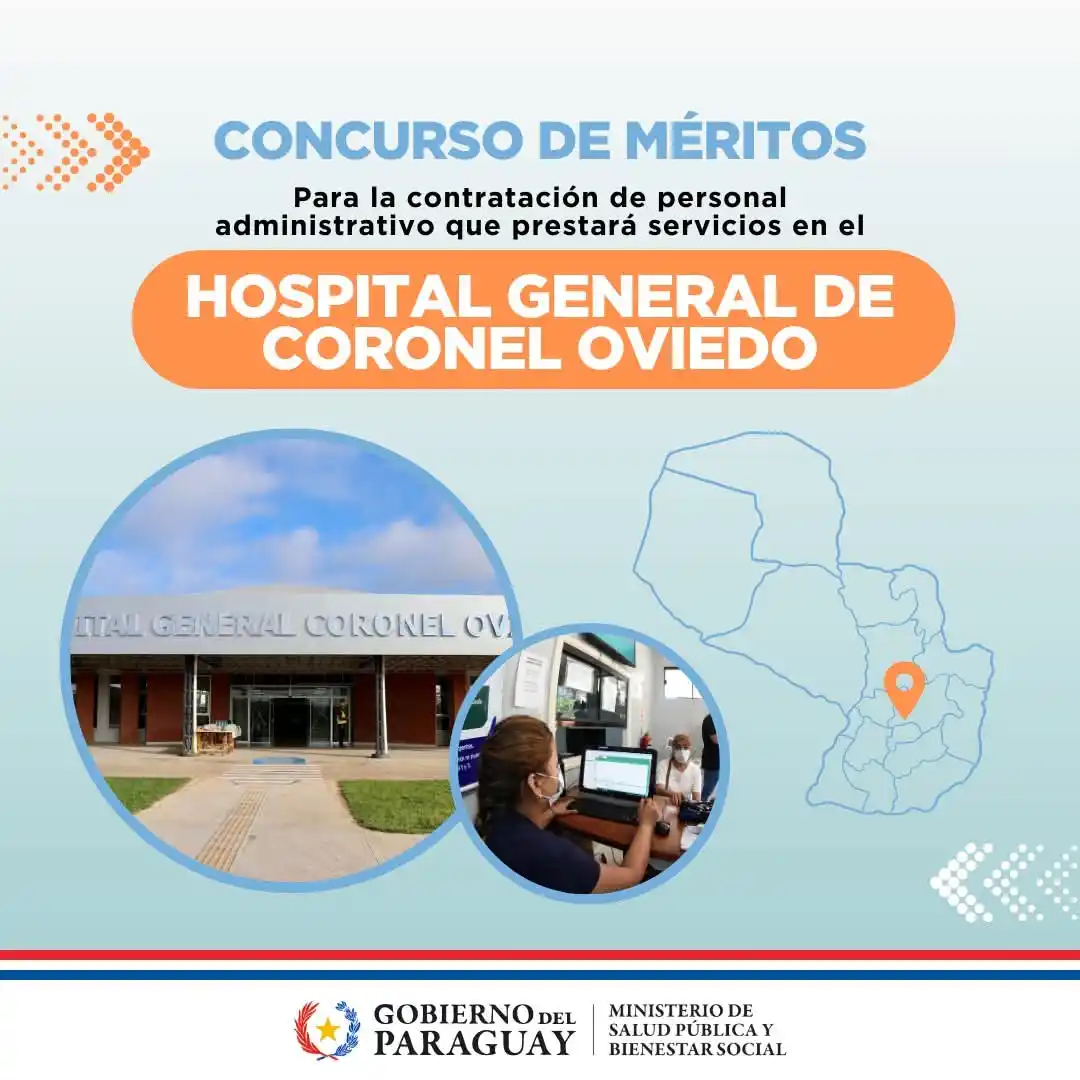 CONCURSO DE MÉRITOS

Para la contratación de personal administrativo que prestará servicios en el

HOSPITAL GENERAL DE CORONEL OVIEDO

ITAL GENERAL CORONEL OV

GOBIERNO DEL PARAGUAY

MINISTERIO DE SALUD PÚBLICA Y BIENESTAR SOCIAL